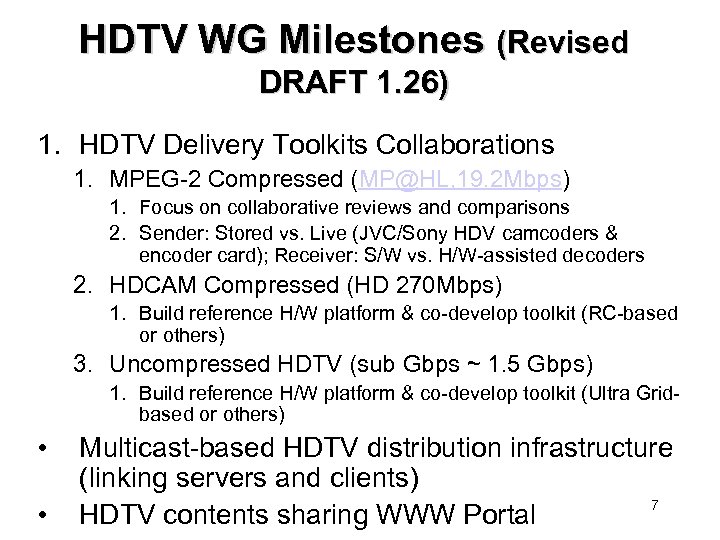 HDTV WG Milestones (Revised DRAFT 1.26)

1. HDTV Delivery Toolkits Collaborations

1. MPEG-2 Compressed (MP@HL,19.2Mbps)

1. Focus on collaborative reviews and comparisons

2. Sender: Stored vs. Live (JVC/Sony HDV camcoders & encoder card); Receiver: S/W vs. H/W-assisted decoders

2. HDCAM Compressed (HD 270Mbps)

1. Build reference H/W platform & co-develop toolkit (RC-based or others)

3. Uncompressed HDTV (sub Gbps ~ 1.5 Gbps)

1. Build reference H/W platform & co-develop toolkit (Ultra Grid-based or others)

• Multicast-based HDTV distribution infrastructure (linking servers and clients)

• HDTV contents sharing WWW Portal

7